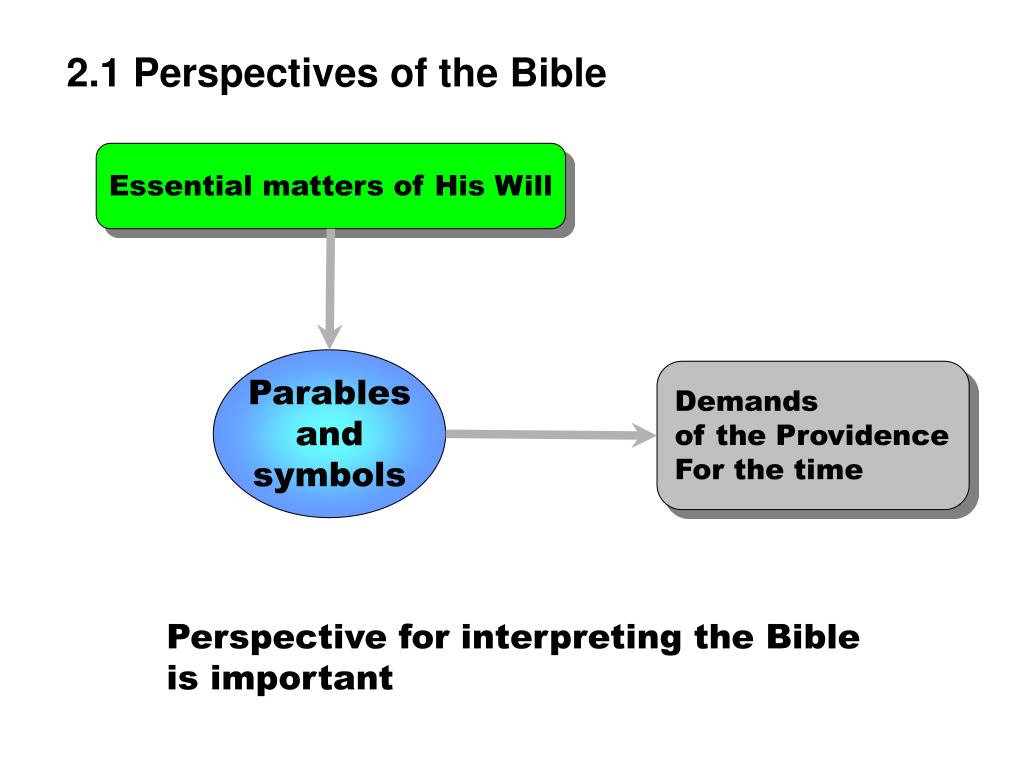 2.1 Perspectives of the Bible

Essential matters of His Will

Parables and symbols

Demands of the Providence For the time

Perspective for interpreting the Bible is important